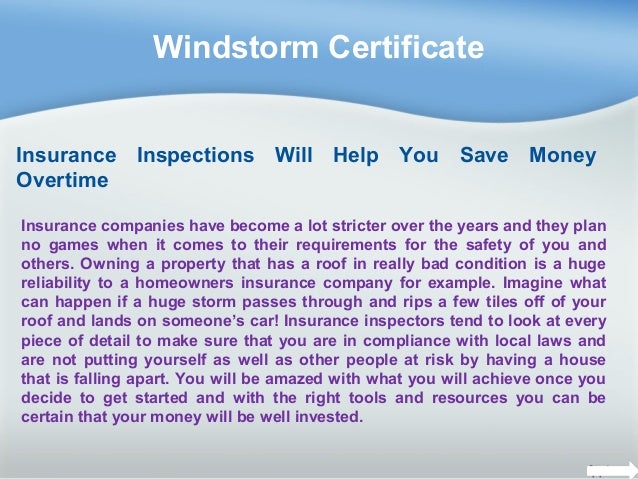 Windstorm Certificate

Insurance Inspections Will Help You Save Money Overtime

Insurance companies have become a lot stricter over the years and they plan no games when it comes to their requirements for the safety of you and others. Owning a property that has a roof in really bad condition is a huge reliability to a homeowners insurance company for example. Imagine what can happen if a huge storm passes through and rips a few tiles off of your roof and lands on someone's car! Insurance inspectors tend to look at every piece of detail to make sure that you are in compliance with local laws and are not putting yourself as well as other people at risk by having a house that is falling apart. You will be amazed with what you will achieve once you decide to get started and with the right tools and resources you can be certain that your money will be well invested.